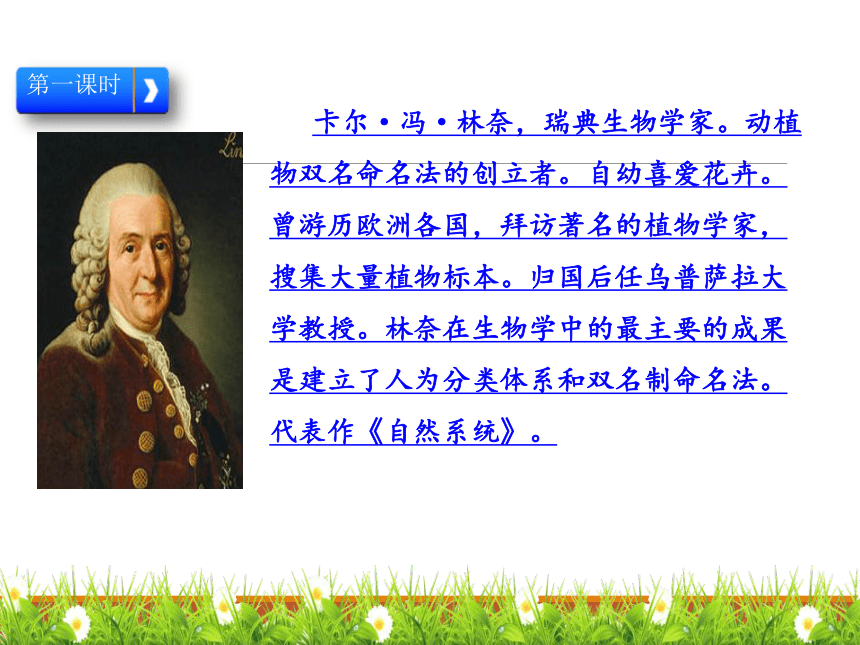 第一课时

卡尔·冯·林奈，瑞典生物学家。动植物双名命名法的创立者。自幼喜爱花卉。曾游历欧洲各国，拜访著名的植物学家，搜集大量植物标本。归国后任乌普萨拉大学教授。林奈在生物学中的最主要的成果是建立了人为分类体系和双名制命名法。代表作《自然系统》。